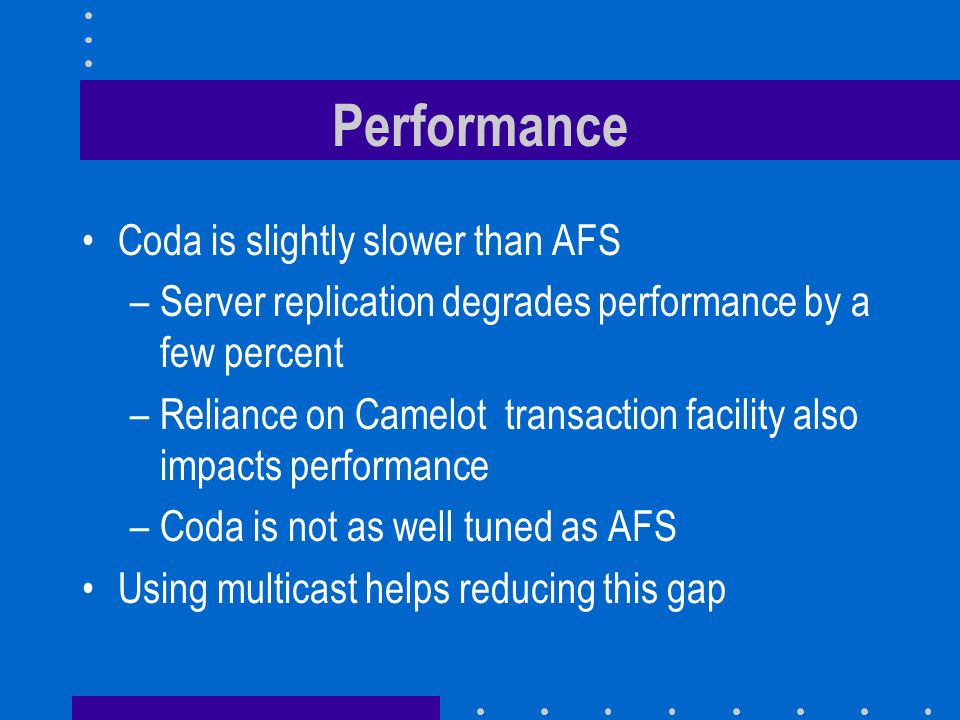 Performance

• Coda is slightly slower than AFS
– Server replication degrades performance by a few percent
– Reliance on Camelot transaction facility also impacts performance
– Coda is not as well tuned as AFS
• Using multicast helps reducing this gap